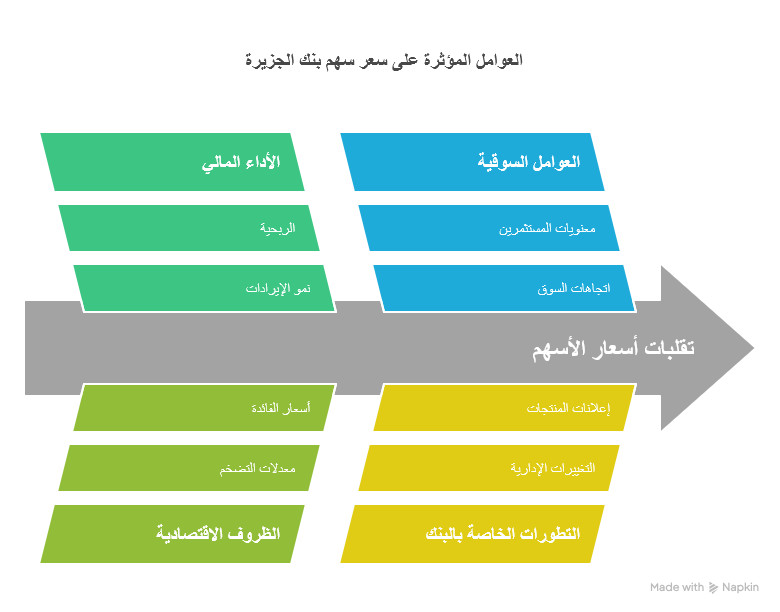 العوامل المؤثرة على سعر سهم بنك الجزيرة

العوامل السوقية

معنويات المستثمرين

اتجاهات السوق

الأداء المالي

الربحية

نمو الإيرادات

تقلبات أسعار الأسهم

إعلانات المنتجات

التغييرات الإدارية

التطورات الخاصة بالبنك

أسعار الفائدة

معدلات التضخم

الظروف الاقتصادية

Made with Napkin